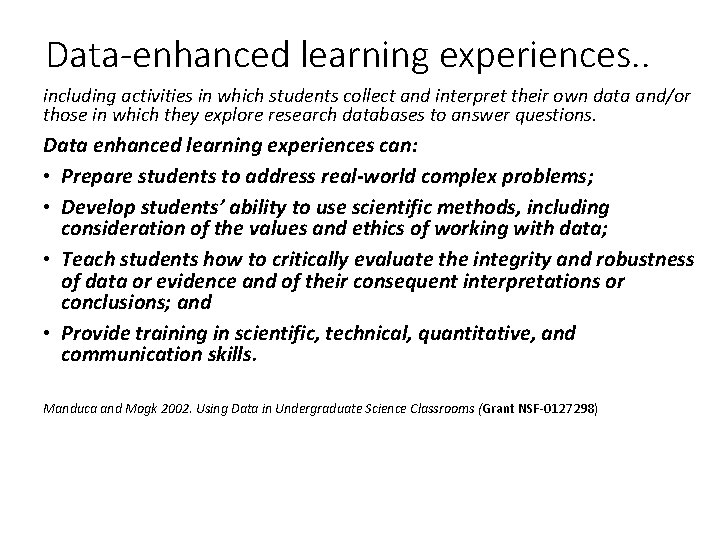 Data-enhanced learning experiences..

including activities in which students collect and interpret their own data and/or those in which they explore research databases to answer questions.

Data enhanced learning experiences can:

• Prepare students to address real-world complex problems;

• Develop students' ability to use scientific methods, including consideration of the values and ethics of working with data;

• Teach students how to critically evaluate the integrity and robustness of data or evidence and of their consequent interpretations or conclusions; and

• Provide training in scientific, technical, quantitative, and communication skills.

Manduca and Mogk 2002. Using Data in Undergraduate Science Classrooms (Grant NSF-0127298)